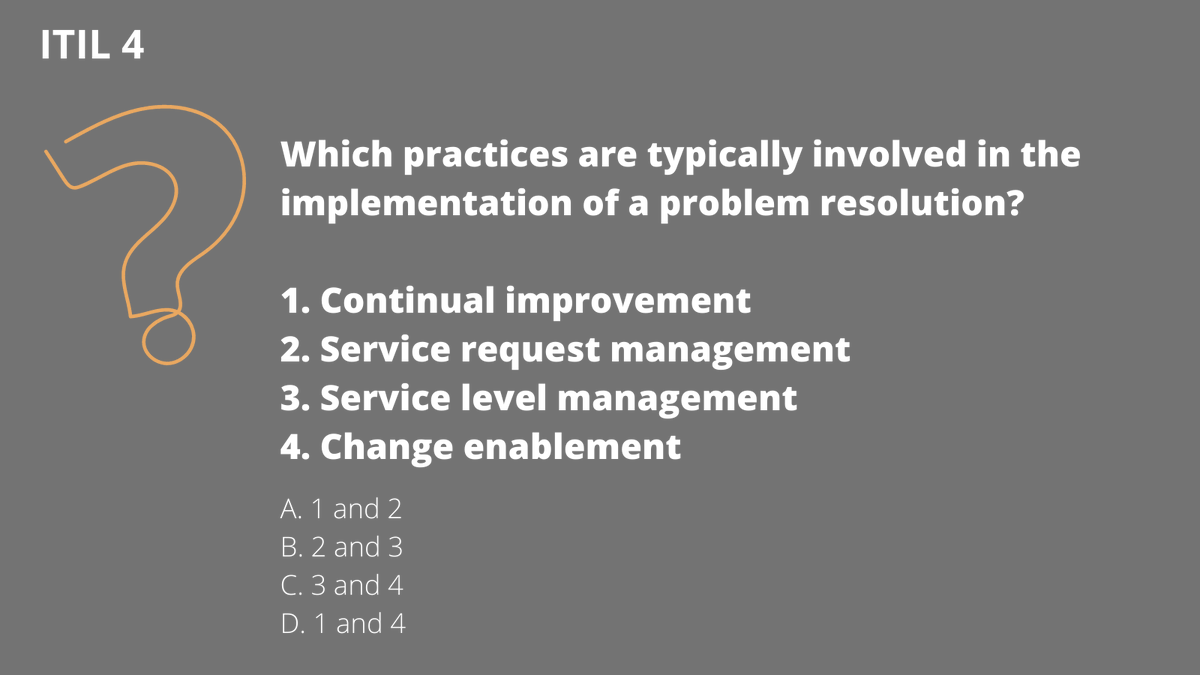 ITIL 4

Which practices are typically involved in the implementation of a problem resolution?

1. Continual improvement
2. Service request management
3. Service level management
4. Change enablement

A. 1 and 2
B. 2 and 3
C. 3 and 4
D. 1 and 4